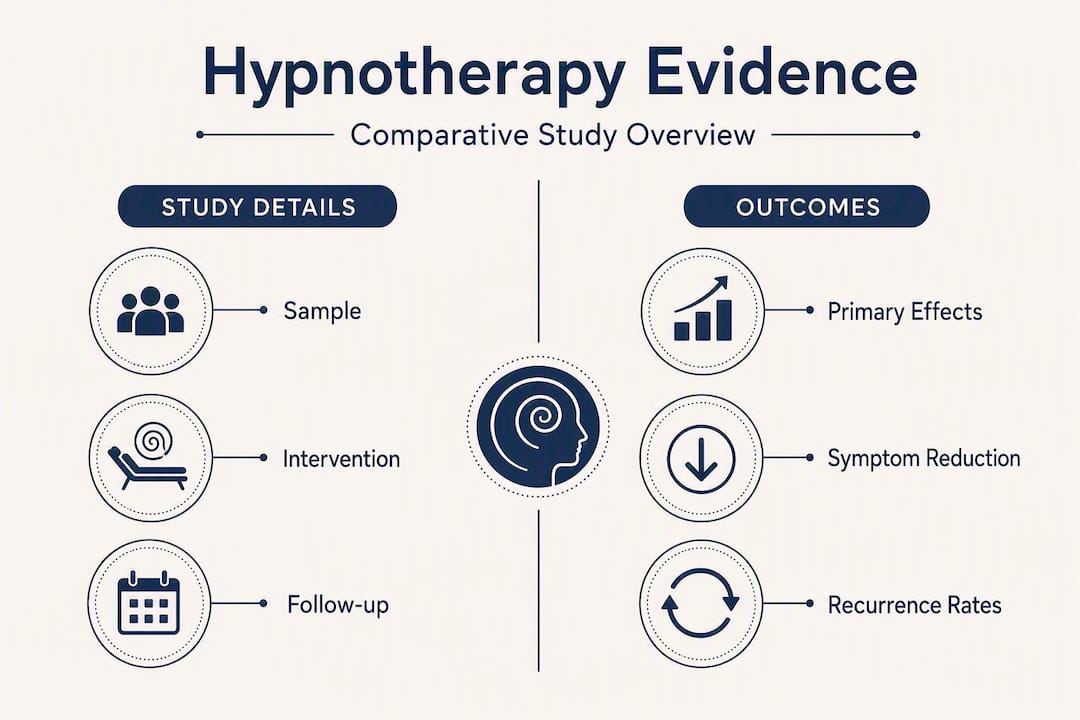 Hypnotherapy Evidence

Comparative Study Overview

STUDY DETAILS

Sample

Intervention

Follow-up

OUTCOMES

Primary Effects

Symptom Reduction

Recurrence Rates